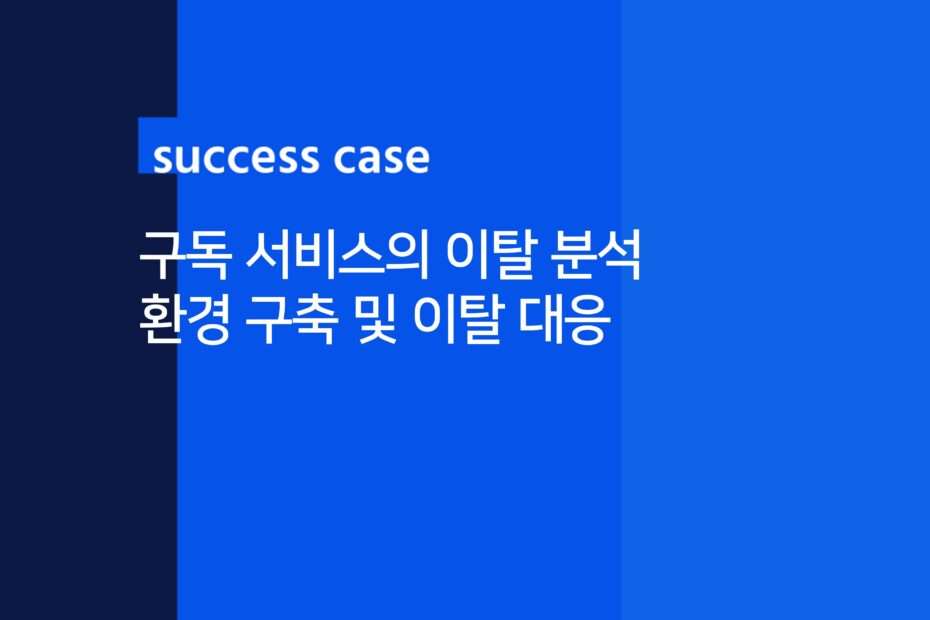 success case

구독 서비스의 이탈 분석
환경 구축 및 이탈 대응